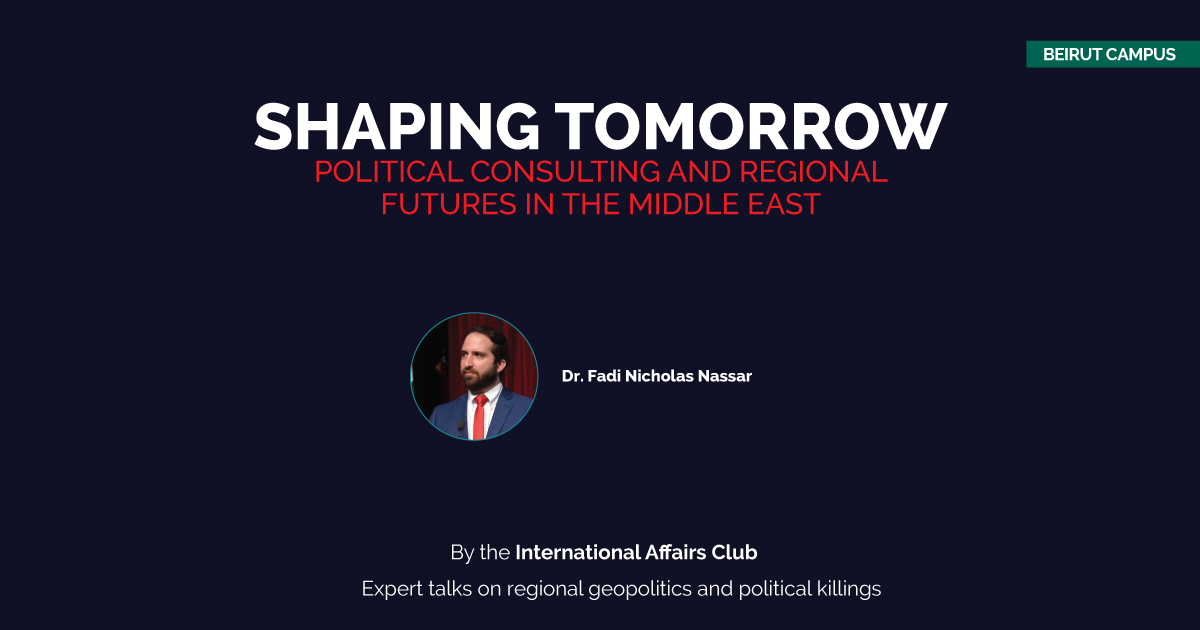 BEIRUT CAMPUS

SHAPING TOMORROW

POLITICAL CONSULTING AND REGIONAL FUTURES IN THE MIDDLE EAST

Dr. Fadi Nicholas Nassar

By the International Affairs Club

Expert talks on regional geopolitics and political killings